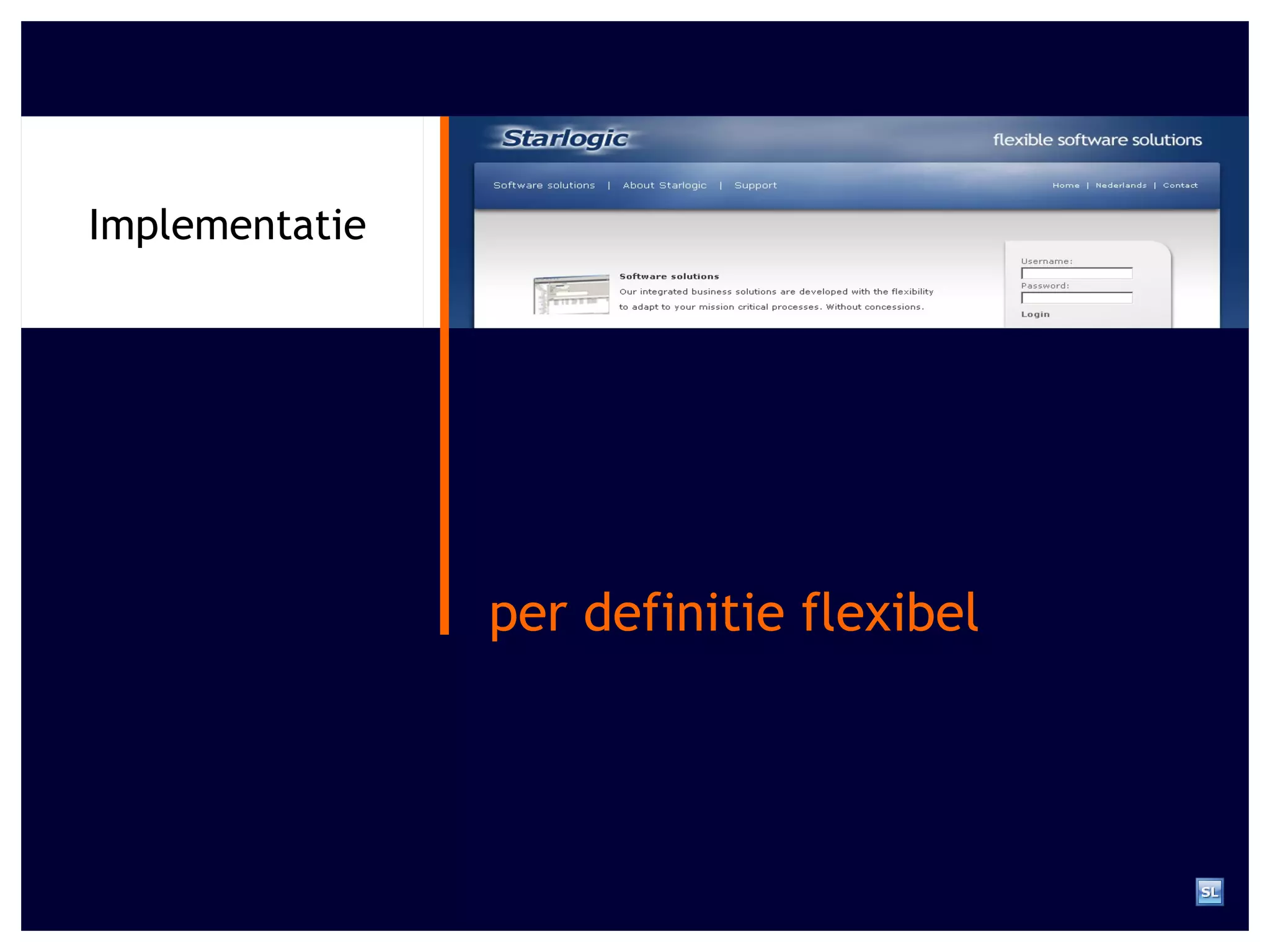 Implementatie

Starlogic

flexible software solutions

Software solutions | About Starlogic | Support

Home | Nederlands | Contact

Software solutions

Our integrated business solutions are developed with the flexibility to adapt to your mission critical processes. Without concessions.

Username:

Password:

Login

per definitie flexibel

SL